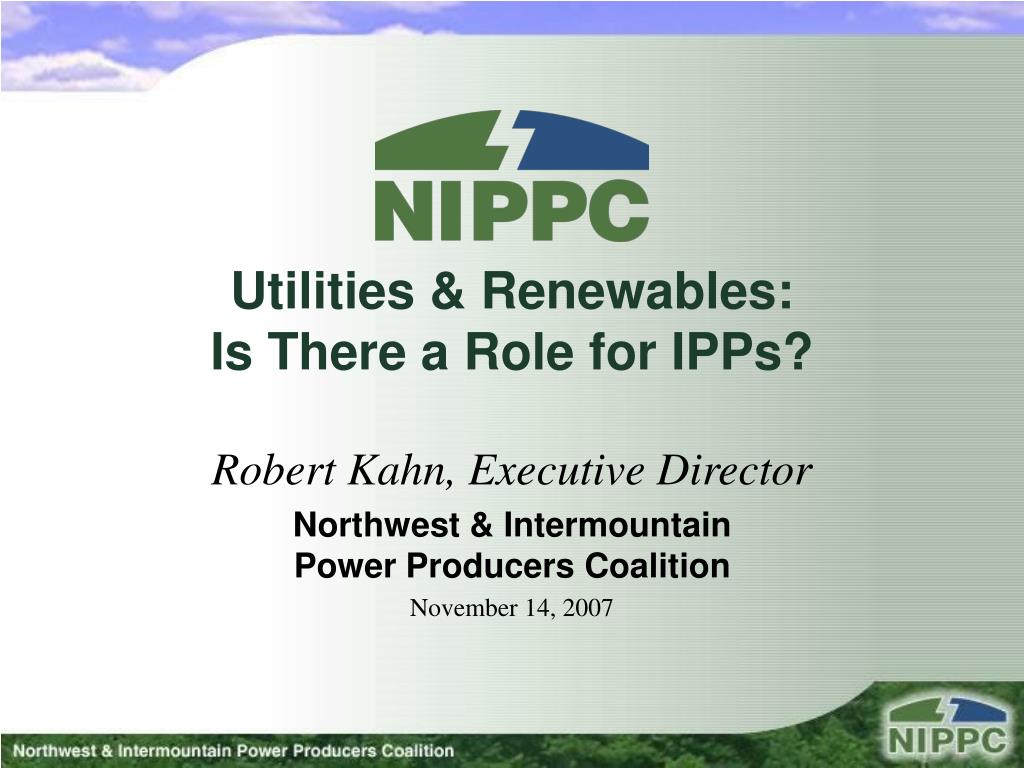 NIPPC

Utilities & Renewables:
Is There a Role for IPPs?

Robert Kahn, Executive Director

Northwest & Intermountain
Power Producers Coalition

November 14, 2007

Northwest & Intermountain Power Producers Coalition

NIPPC